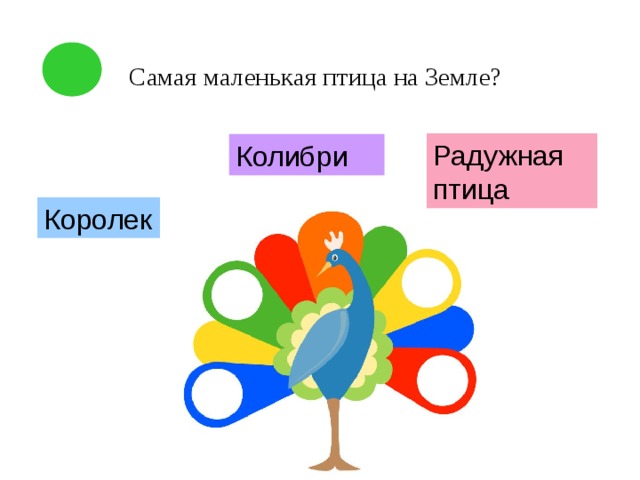 Самая маленькая птица на Земле?

Колибри

Радужная птица

Королек